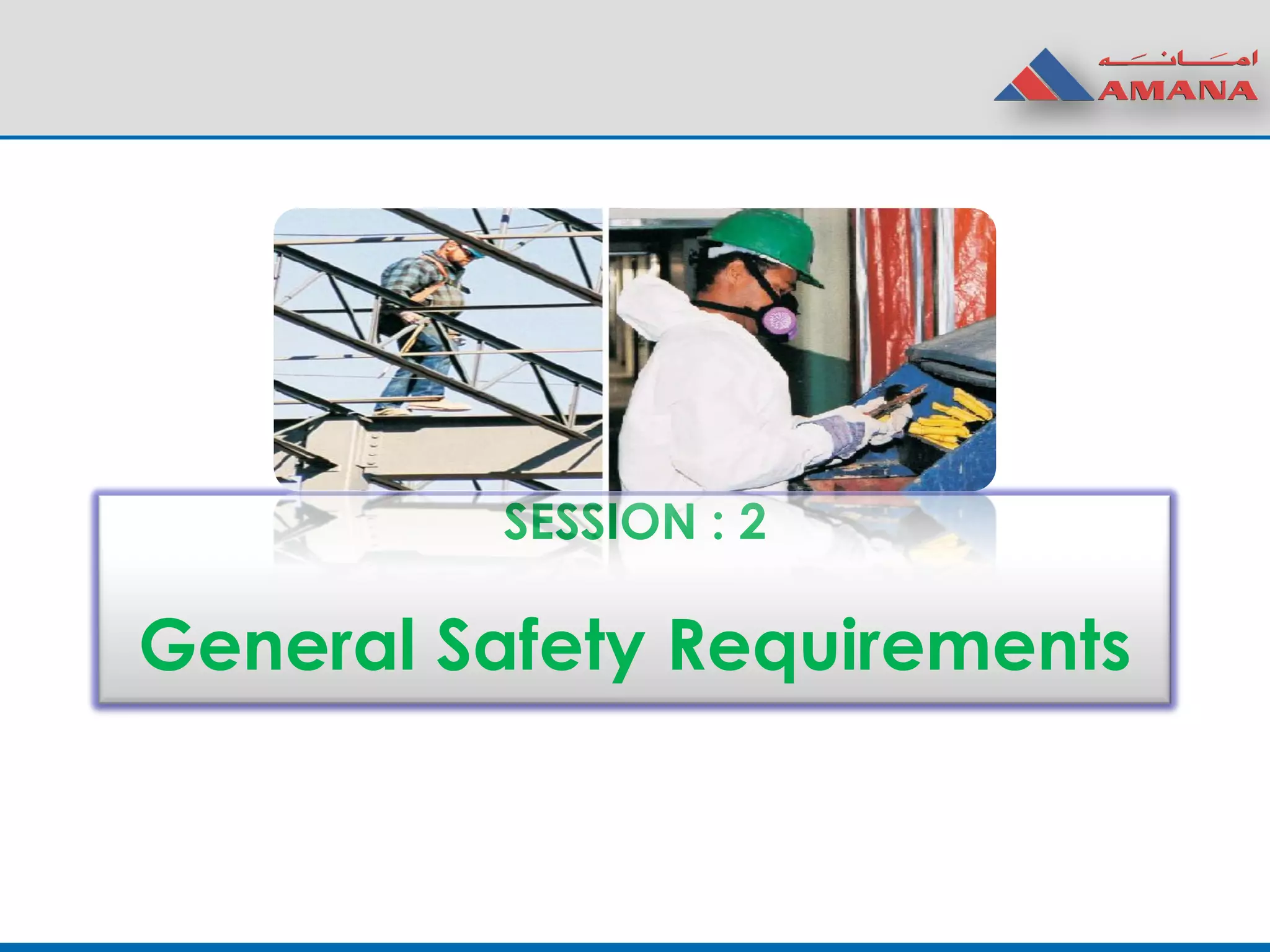 امانة
AMANA

SESSION : 2

General Safety Requirements